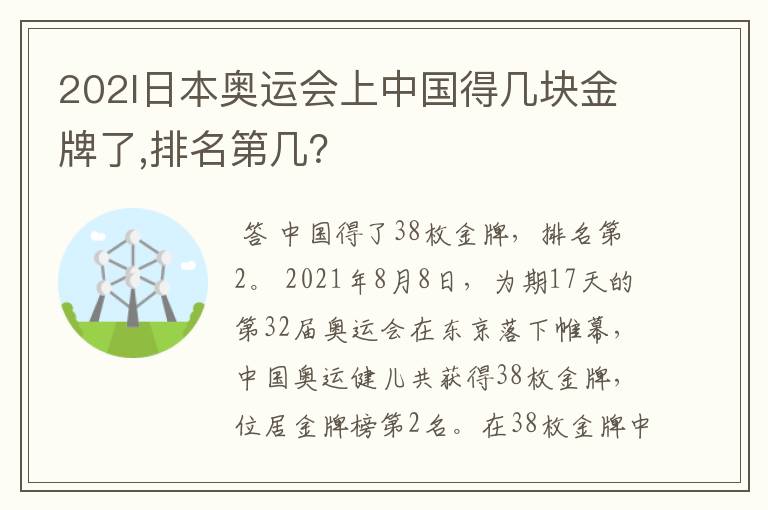 2021日本奥运会上中国得几块金牌了,排名第几?

答 中国得了38枚金牌，排名第2。2021年8月8日，为期17天的第32届奥运会在东京落下帷幕，中国奥运健儿共获得38枚金牌，位居金牌榜第2名。在38枚金牌中